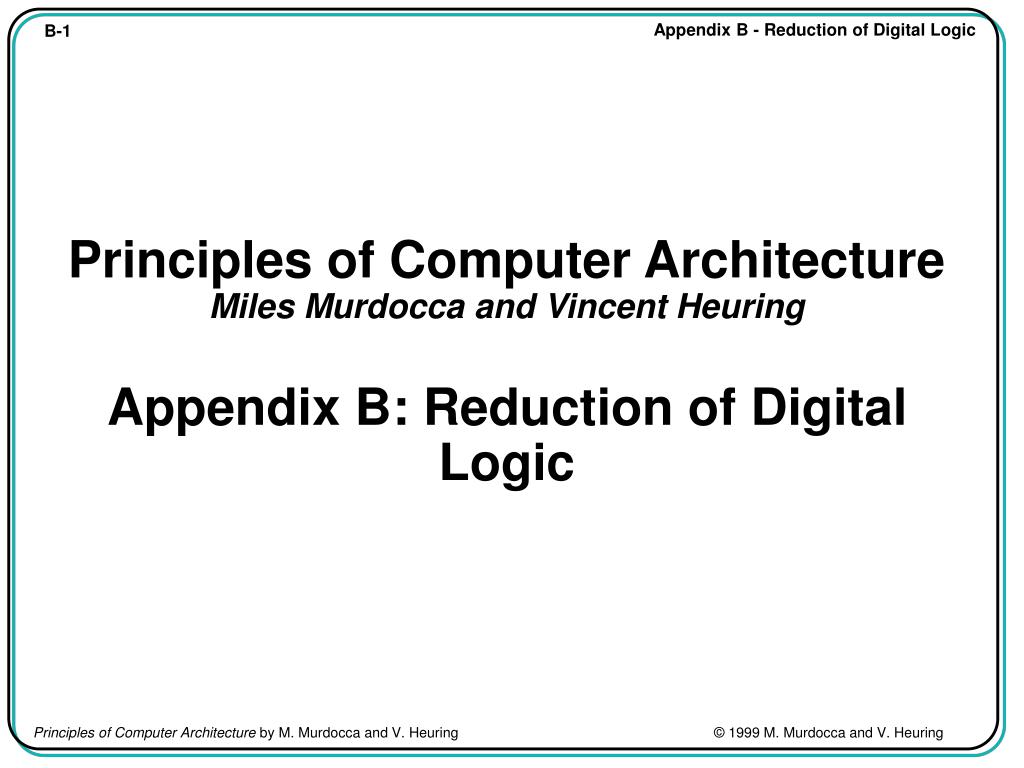 B-1

Appendix B - Reduction of Digital Logic

Principles of Computer Architecture
Miles Murdocca and Vincent Heuring

Appendix B: Reduction of Digital Logic

Principles of Computer Architecture by M. Murdocca and V. Heuring

© 1999 M. Murdocca and V. Heuring